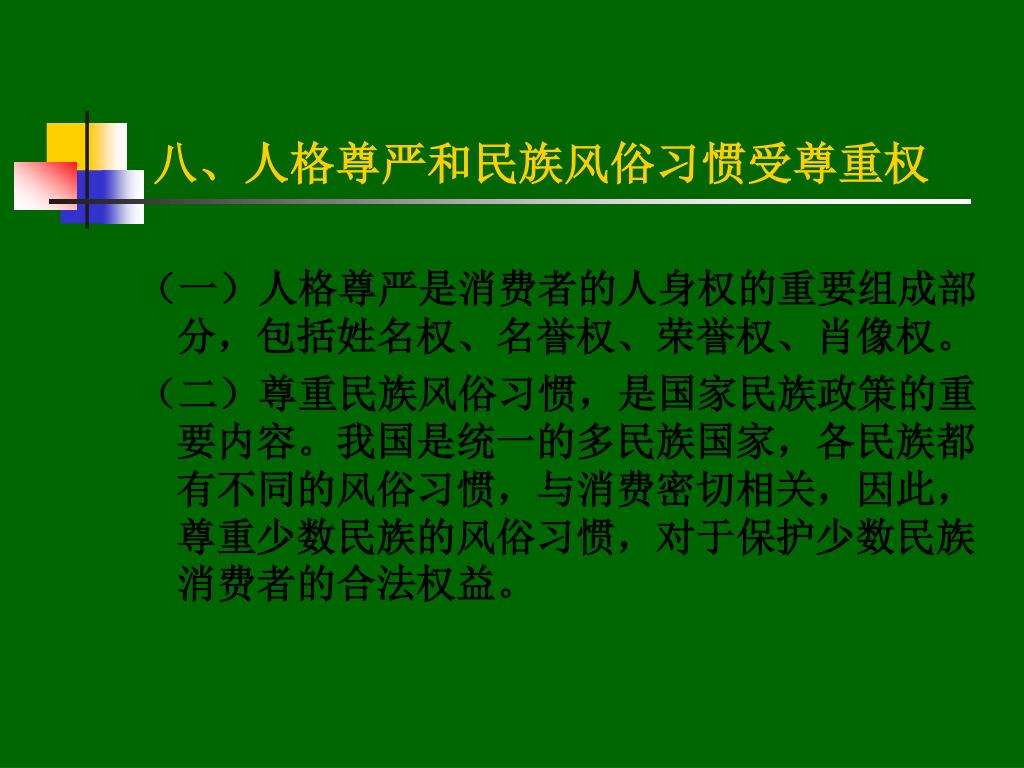 八、人格尊严和民族风俗习惯受尊重权

（一）人格尊严是消费者的人身权的重要组成部分，包括姓名权、名誉权、荣誉权、肖像权。

（二）尊重民族风俗习惯，是国家民族政策的重要内容。我国是统一的多民族国家，各民族都有不同的风俗习惯，与消费密切相关，因此，尊重少数民族的风俗习惯，对于保护少数民族消费者的合法权益。